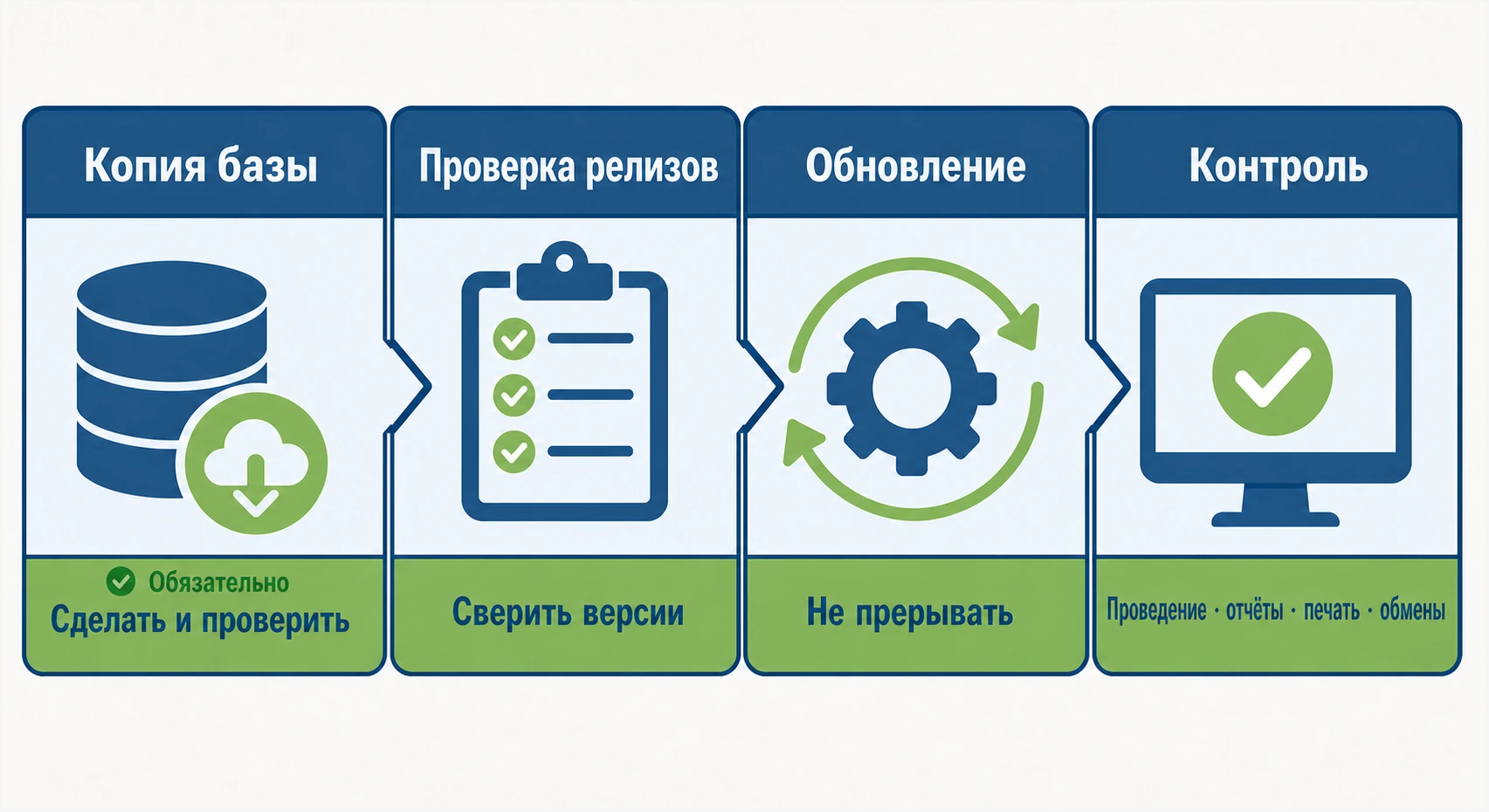 Копия базы

Обязательно
Сделать и проверить

Проверка релизов

Сверить версии

Обновление

Не прерывать

Контроль

Проведение · отчёты · печать · обмены